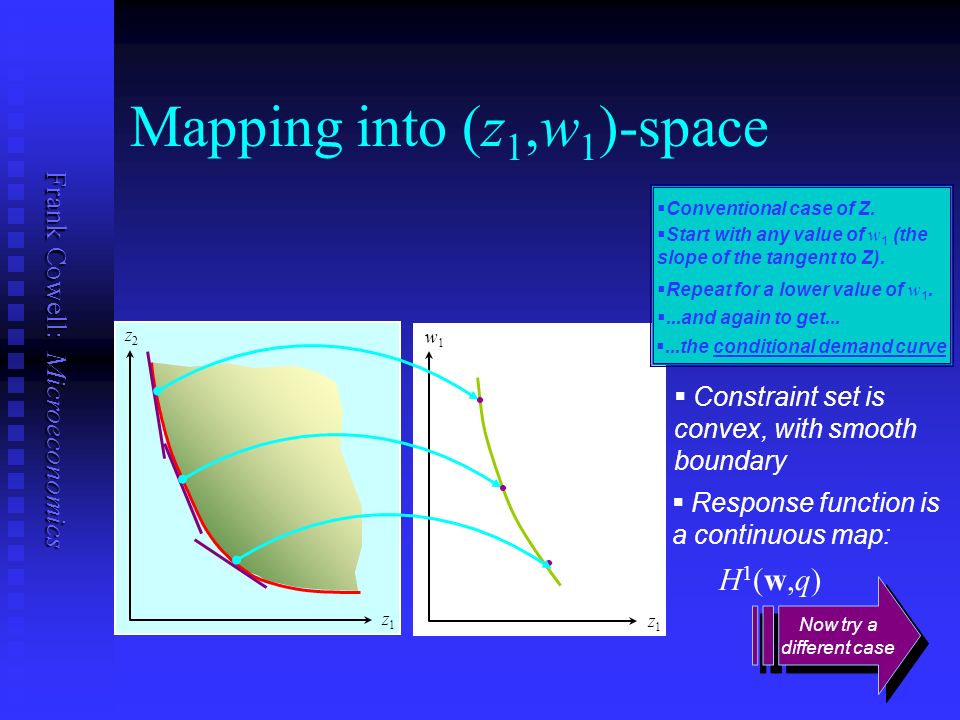 Frank Cowell: Microeconomics

Mapping into $(z_1,w_1)$-space

▪Conventional case of Z.
▪Start with any value of $w_1$ (the slope of the tangent to Z).
▪Repeat for a lower value of $w_1$.
▪...and again to get...
▪...the conditional demand curve

$z_2$

$z_1$

$w_1$

$z_1$

▪ Constraint set is convex, with smooth boundary

▪ Response function is a continuous map:

$H^1(\mathbf{w},q)$

Now try a different case